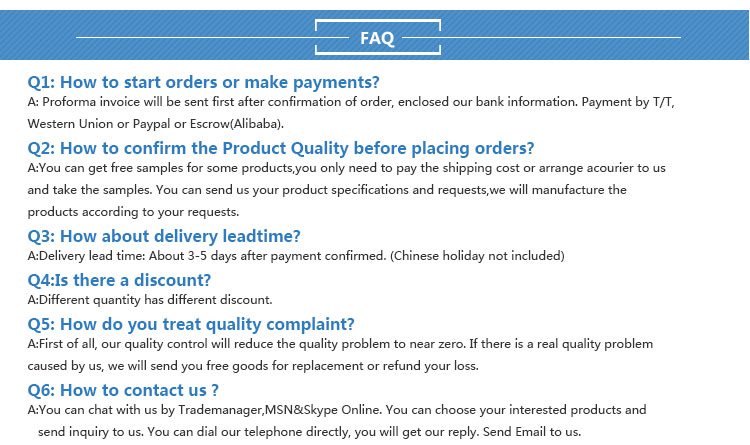 FAQ

Q1: How to start orders or make payments?
A: Proforma invoice will be sent first after confirmation of order, enclosed our bank information. Payment by T/T, Western Union or Paypal or Escrow(Alibaba).

Q2: How to confirm the Product Quality before placing orders?
A:You can get free samples for some products,you only need to pay the shipping cost or arrange acourier to us and take the samples. You can send us your product specifications and requests,we will manufacture the products according to your requests.

Q3: How about delivery leadtime?
A:Delivery lead time: About 3-5 days after payment confirmed. (Chinese holiday not included)

Q4:Is there a discount?
A:Different quantity has different discount.

Q5: How do you treat quality complaint?
A:First of all, our quality control will reduce the quality problem to near zero. If there is a real quality problem caused by us, we will send you free goods for replacement or refund your loss.

Q6: How to contact us ?
A:You can chat with us by Trademanager,MSN&Skype Online. You can choose your interested products and send inquiry to us. You can dial our telephone directly, you will get our reply. Send Email to us.